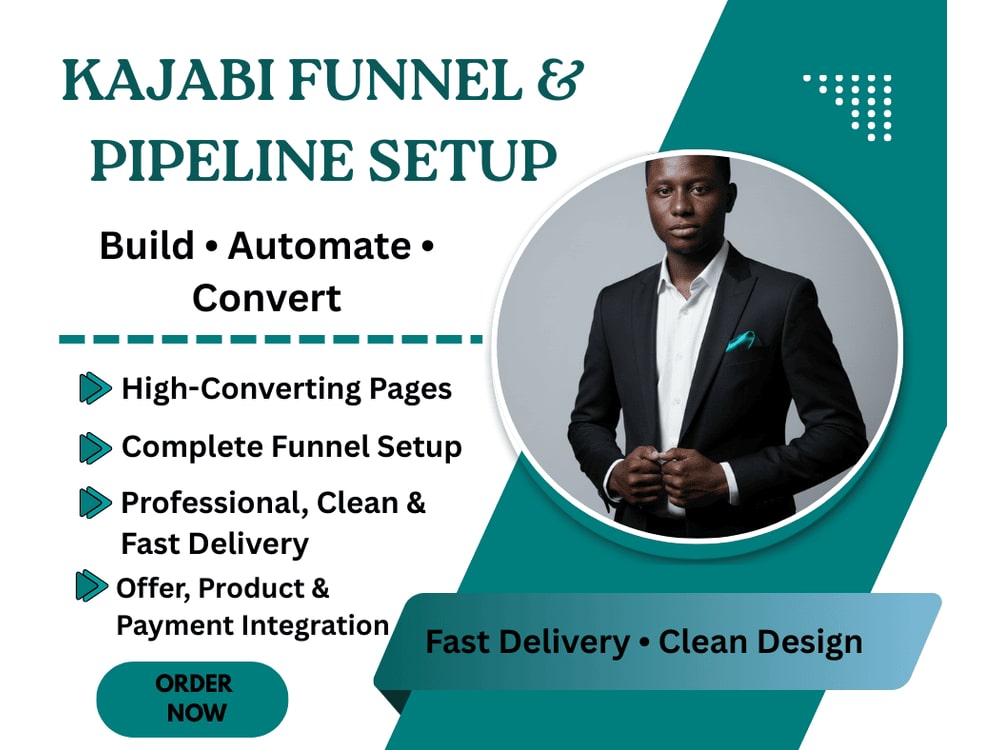 KAJABI FUNNEL & PIPELINE SETUP

Build • Automate • Convert

High-Converting Pages

Complete Funnel Setup

Professional, Clean & Fast Delivery

Offer, Product & Payment Integration

ORDER NOW

Fast Delivery • Clean Design